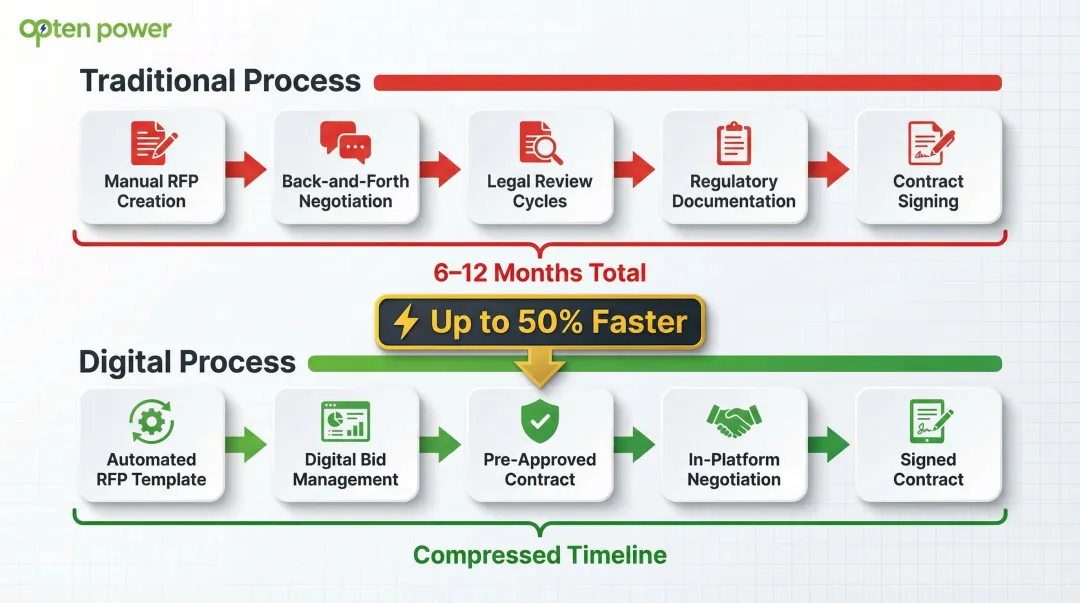 opten power

Traditional Process

Manual RFP Creation

Back-and-Forth Negotiation

Legal Review Cycles

Regulatory Documentation

Contract Signing

6–12 Months Total

Up to 50% Faster

Digital Process

Automated RFP Template

Digital Bid Management

Pre-Approved Contract

In-Platform Negotiation

Signed Contract

Compressed Timeline